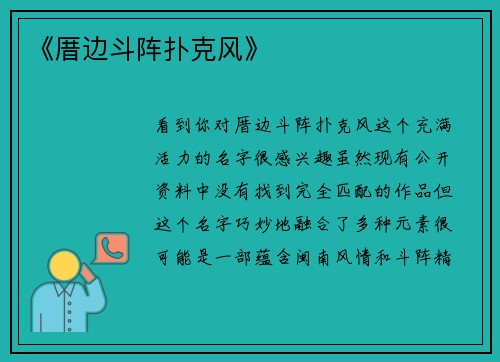 《厝边斗阵扑克风》

看到你对厝边斗阵扑克风这个充满活力的名字很感兴趣虽然现有公开资料中没有找到完全匹配的作品但这个名字巧妙地融合了多种元素很可能是一部蕴含闽南风情和斗阵精